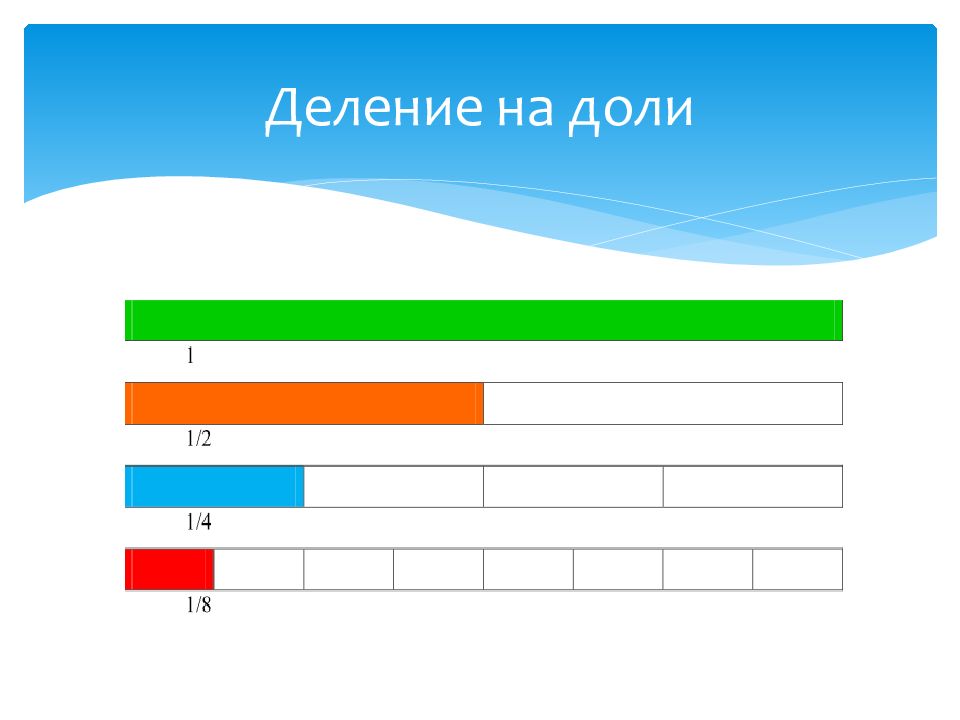 Деление на доли

1

1/2

1/4

1/8